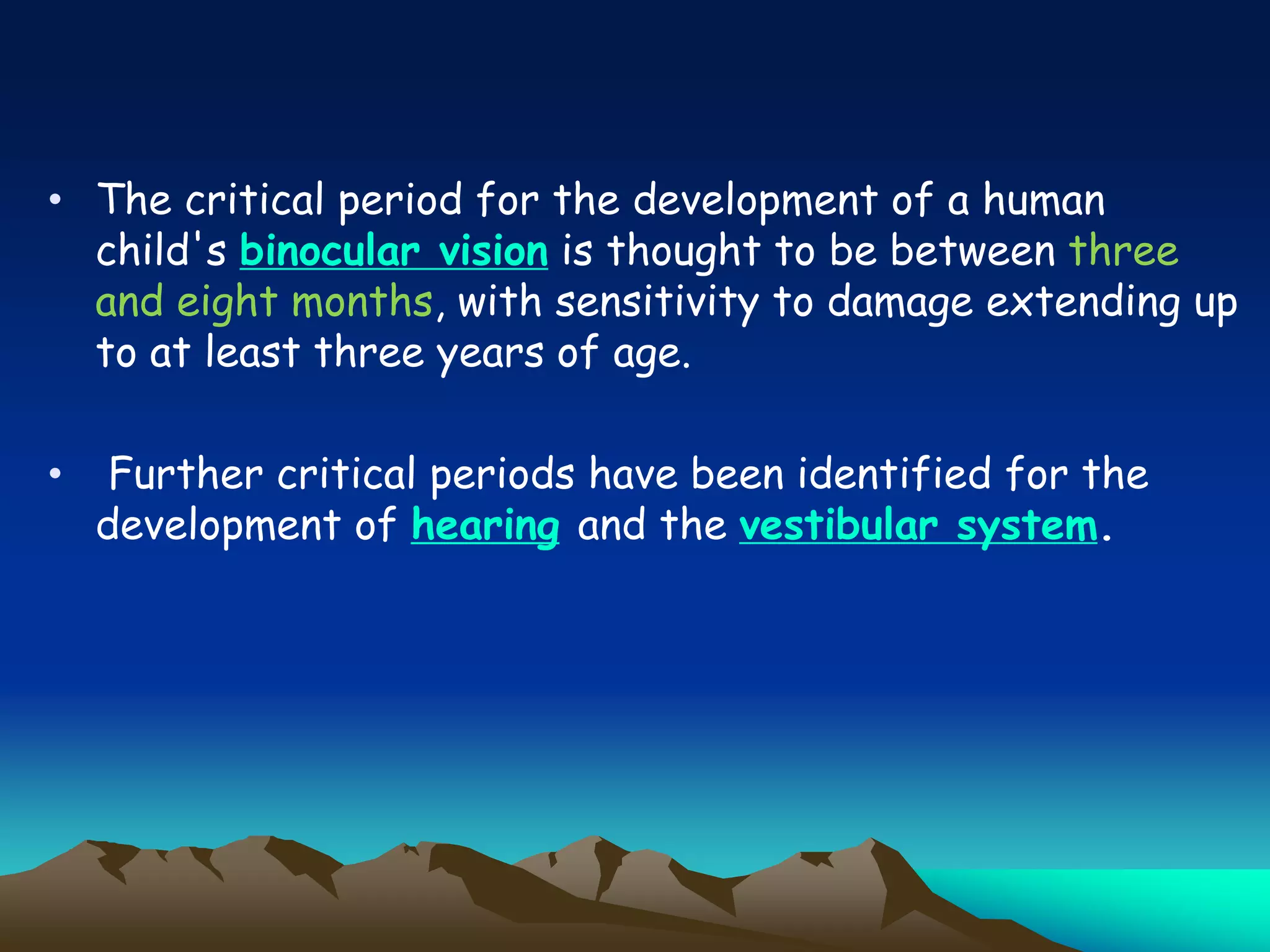 • The critical period for the development of a human child's binocular vision is thought to be between three and eight months, with sensitivity to damage extending up to at least three years of age.

• Further critical periods have been identified for the development of hearing and the vestibular system.